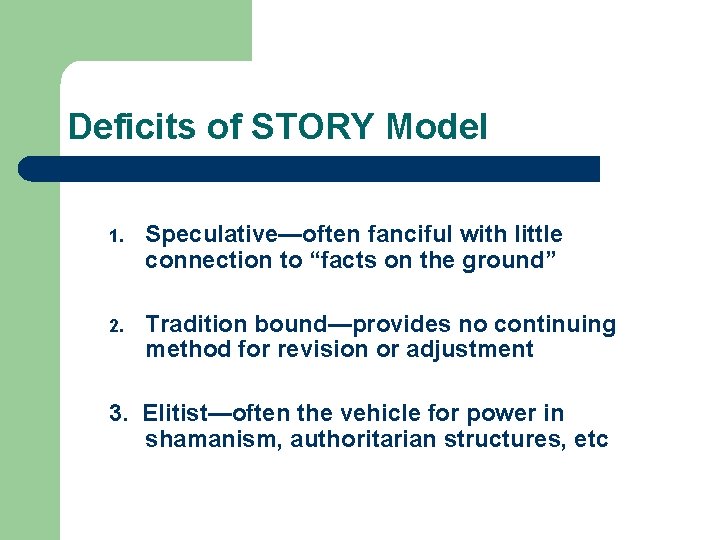 Deficits of STORY Model

1. Speculative—often fanciful with little connection to “facts on the ground”

2. Tradition bound—provides no continuing method for revision or adjustment

3. Elitist—often the vehicle for power in shamanism, authoritarian structures, etc